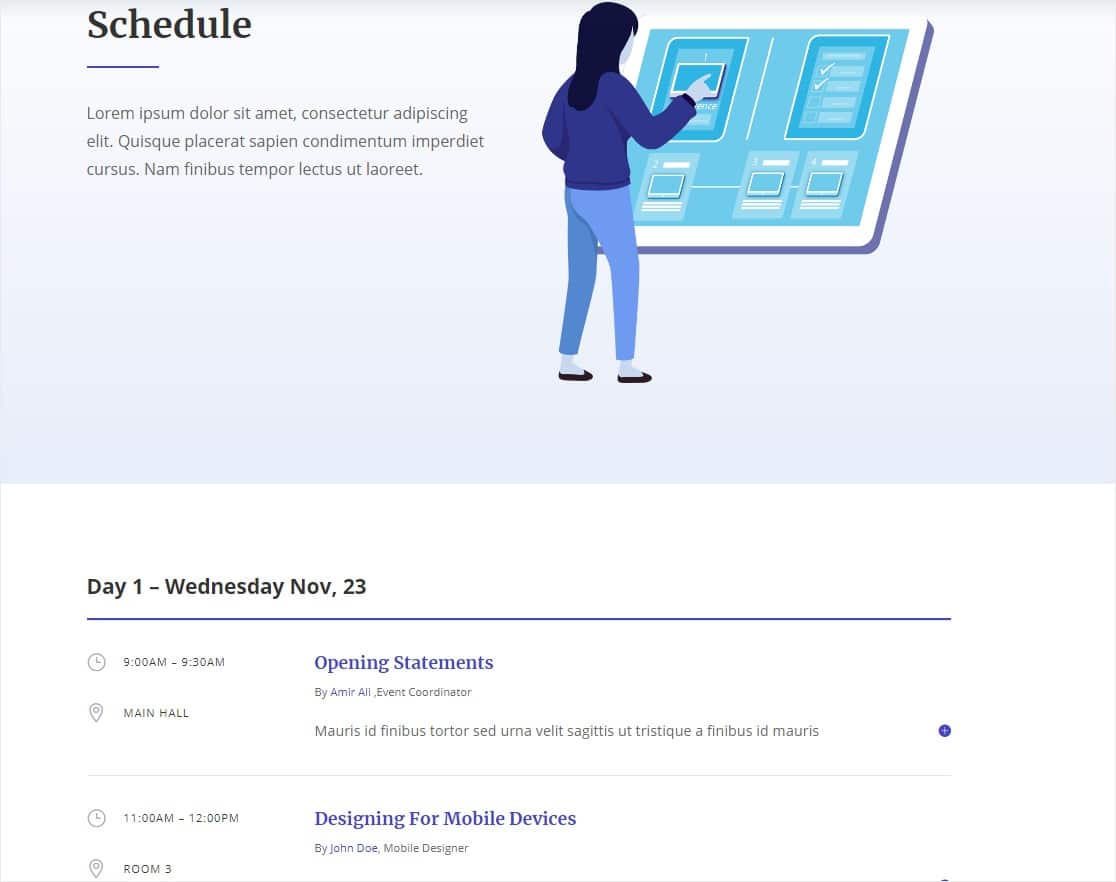 Schedule

Lorem ipsum dolor sit amet, consectetur adipiscing elit. Quisque placerat sapien condimentum imperdiet cursus. Nam finibus tempor lectus ut laoreet.

1

2

3

4

Day 1 – Wednesday Nov, 23

9:00AM – 9:30AM

MAIN HALL

Opening Statements

By Amir Ali ,Event Coordinator

Mauris id finibus tortor sed urna velit sagittis ut tristique a finibus id mauris

11:00AM – 12:00PM

ROOM 3

Designing For Mobile Devices

By John Doe, Mobile Designer